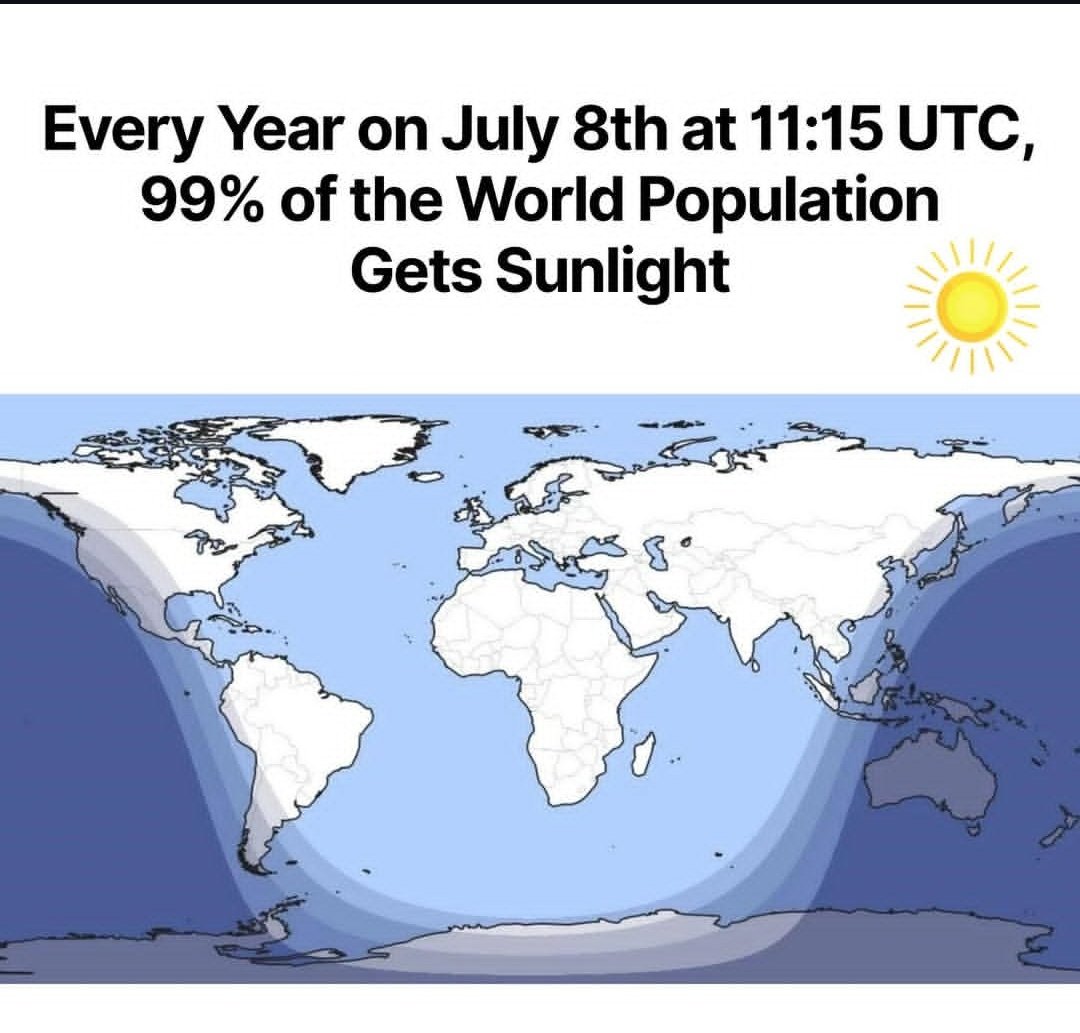 Every Year on July 8th at 11:15 UTC, 99% of the World Population Gets Sunlight